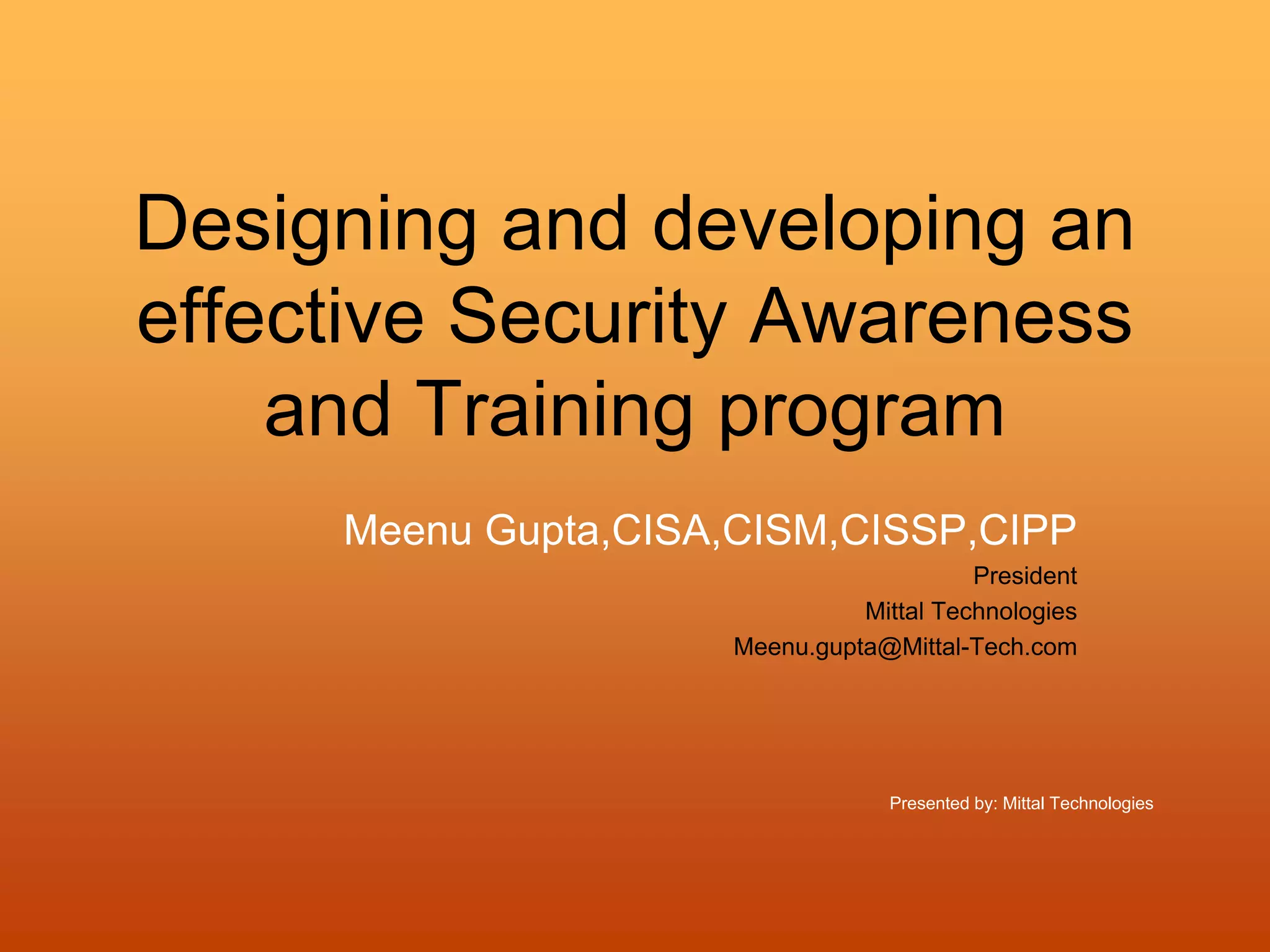 Designing and developing an effective Security Awareness and Training program

Meenu Gupta,CISA,CISM,CISSP,CIPP

President

Mittal Technologies

Meenu.gupta@Mittal-Tech.com

Presented by: Mittal Technologies